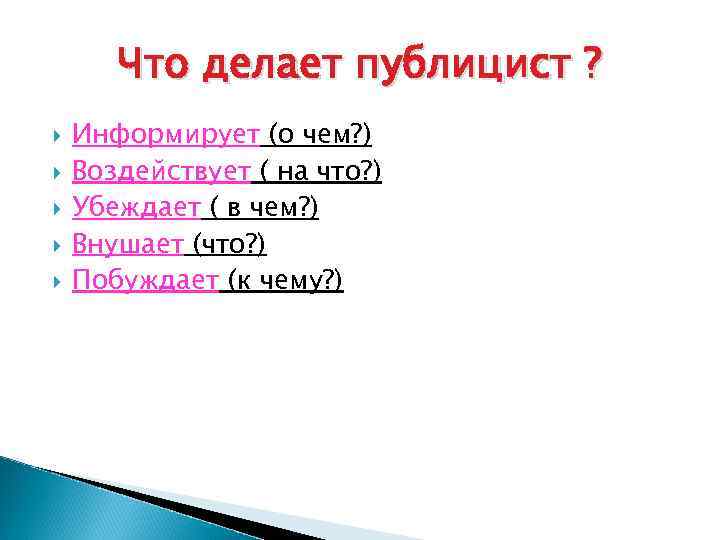 Что делает публицист ?

Информирует (о чем?)
Воздействует ( на что?)
Убеждает ( в чем?)
Внушает (что?)
Побуждает (к чему?)